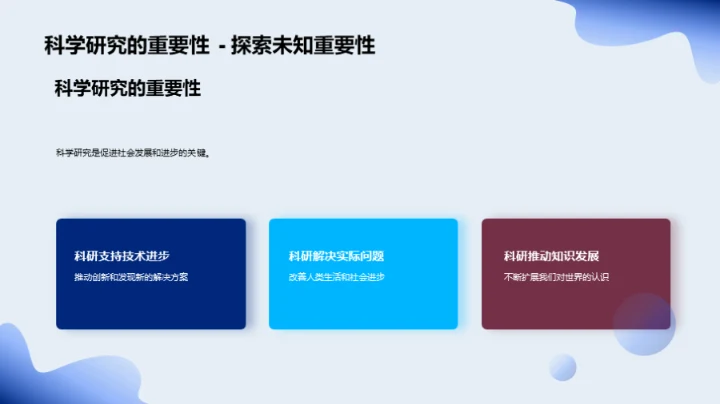 科学研究的重要性 - 探索未知重要性

科学研究的重要性

科学研究是促进社会发展和进步的关键。

科研支持技术进步

推动创新和发现新的解决方案

科研解决实际问题

改善人类生活和社会进步

科研推动知识发展

不断扩展我们对世界的认识